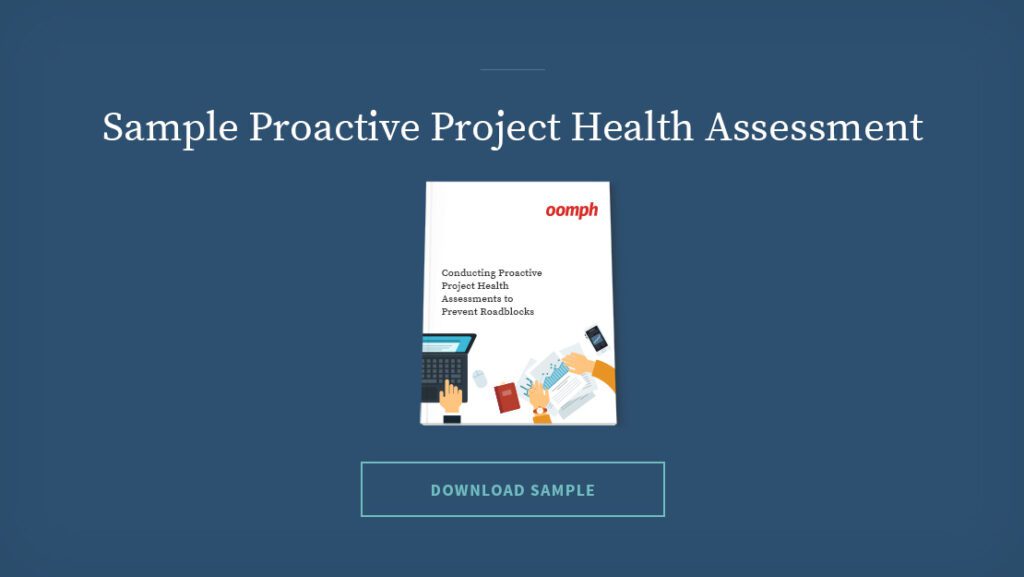 Sample Proactive Project Health Assessment

oomph

Conducting Proactive Project Health Assessments to Prevent Roadblocks

DOWNLOAD SAMPLE